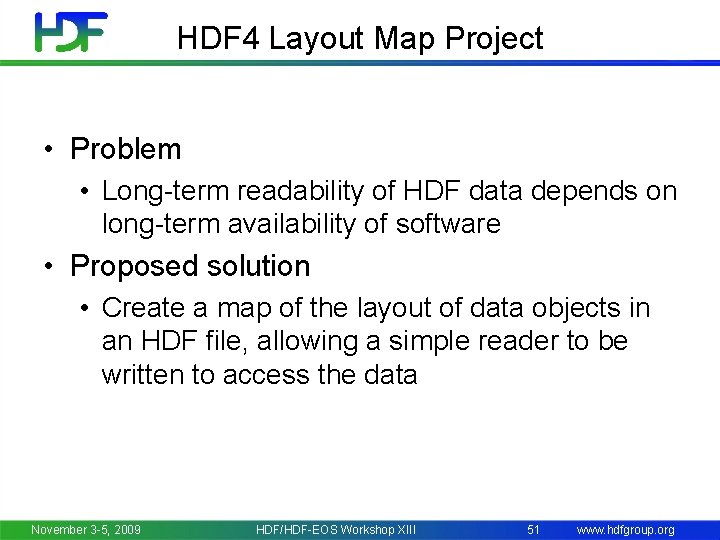 HDF

HDF4 Layout Map Project

• Problem
  • Long-term readability of HDF data depends on long-term availability of software
• Proposed solution
  • Create a map of the layout of data objects in an HDF file, allowing a simple reader to be written to access the data

November 3-5, 2009 HDF/HDF-EOS Workshop XIII 51 www.hdfgroup.org